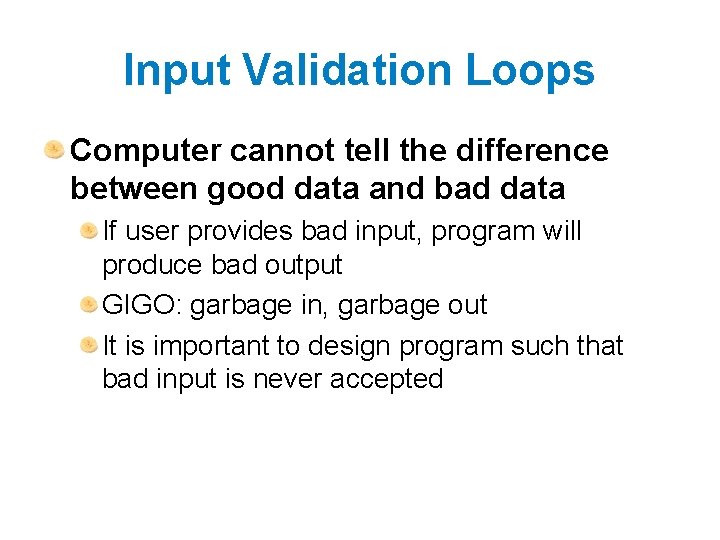 Input Validation Loops

Computer cannot tell the difference between good data and bad data

If user provides bad input, program will produce bad output

GIGO: garbage in, garbage out

It is important to design program such that bad input is never accepted